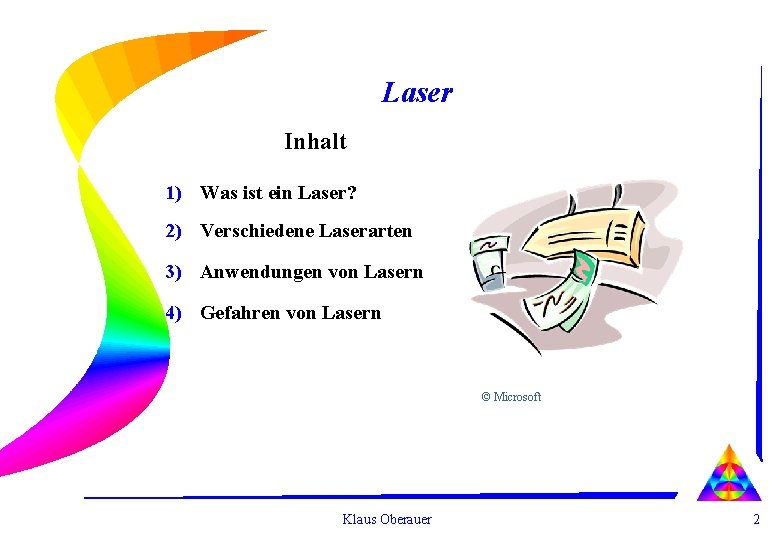 Laser

Inhalt

1) Was ist ein Laser?

2) Verschiedene Laserarten

3) Anwendungen von Lasern

4) Gefahren von Lasern

© Microsoft

Klaus Oberauer

2